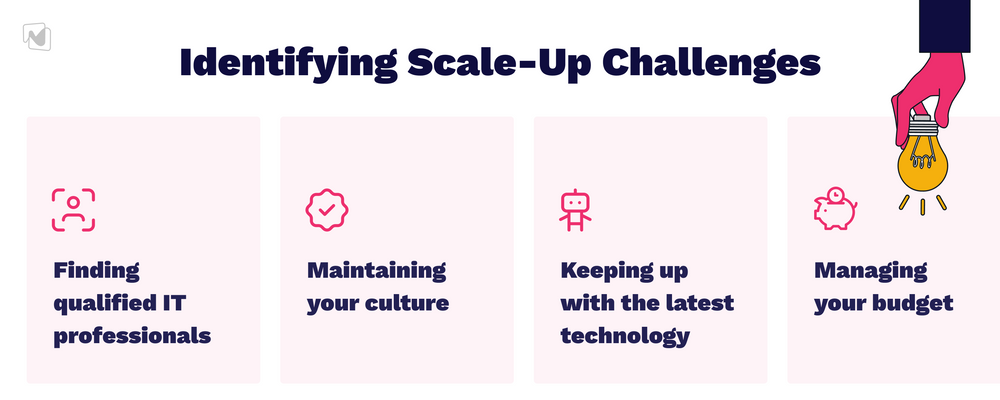 Identifying Scale-Up Challenges

Finding qualified IT professionals

Maintaining your culture

Keeping up with the latest technology

Managing your budget